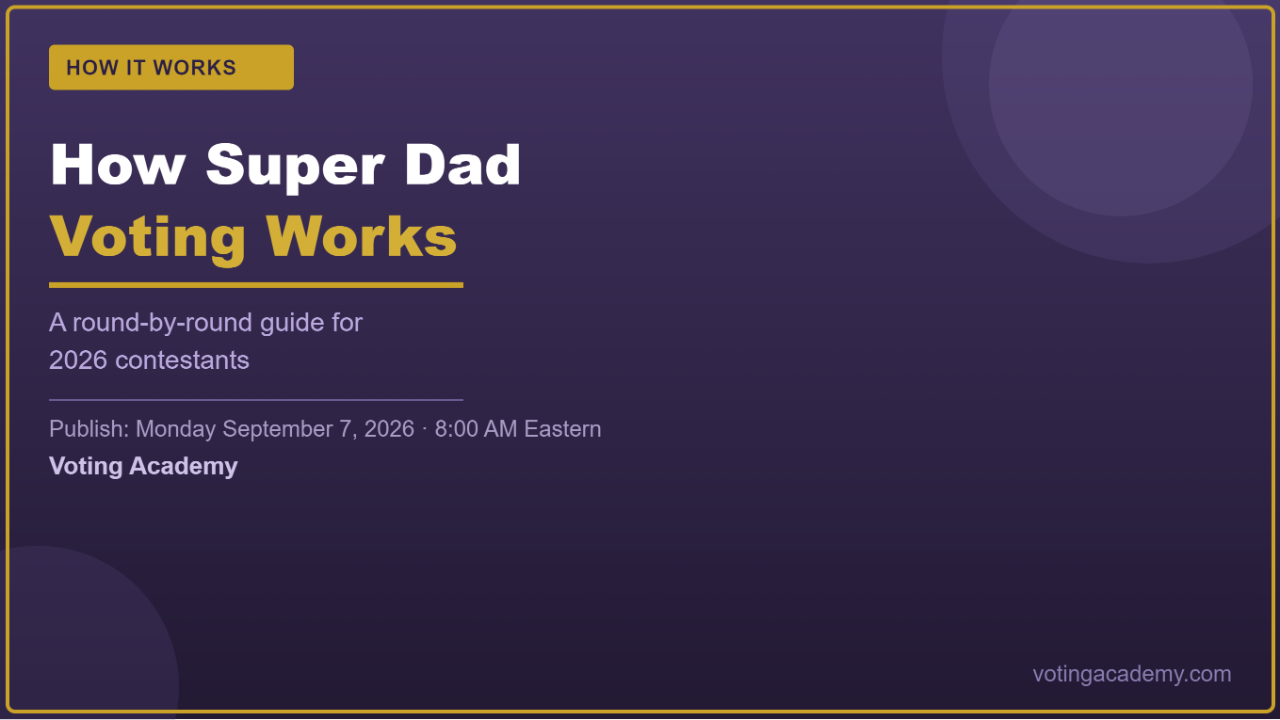 HOW IT WORKS

How Super Dad
Voting Works

A round-by-round guide for 2026 contestants

Publish: Monday September 7, 2026 · 8:00 AM Eastern

Voting Academy

votingacademy.com